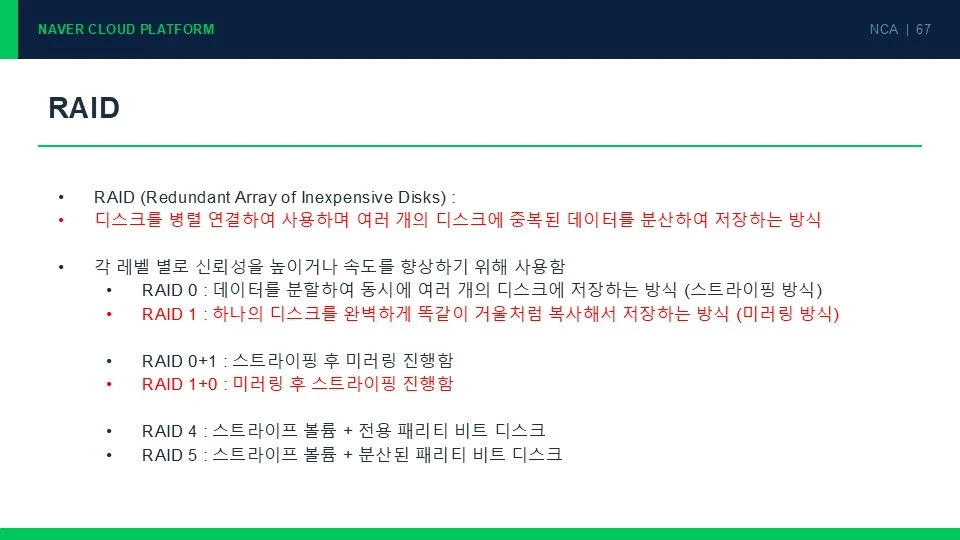 NAVER CLOUD PLATFORM

NCA | 67

RAID

• RAID (Redundant Array of Inexpensive Disks) :
• 디스크를 병렬 연결하여 사용하며 여러 개의 디스크에 중복된 데이터를 분산하여 저장하는 방식

• 각 레벨 별로 신뢰성을 높이거나 속도를 향상하기 위해 사용함
• RAID 0 : 데이터를 분할하여 동시에 여러 개의 디스크에 저장하는 방식 (스트라이핑 방식)
• RAID 1 : 하나의 디스크를 완벽하게 똑같이 거울처럼 복사해서 저장하는 방식 (미러링 방식)

• RAID 0+1 : 스트라이핑 후 미러링 진행함
• RAID 1+0 : 미러링 후 스트라이핑 진행함

• RAID 4 : 스트라이프 볼륨 + 전용 패리티 비트 디스크
• RAID 5 : 스트라이프 볼륨 + 분산된 패리티 비트 디스크